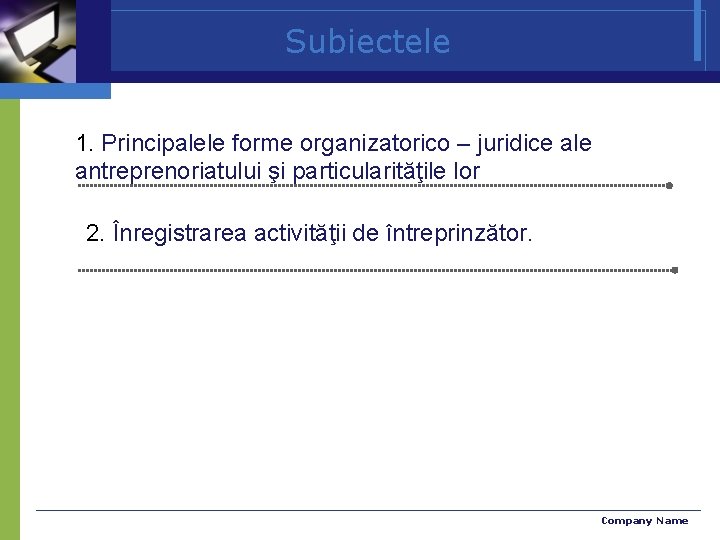 Subiectele

1. Principalele forme organizatorico – juridice ale antreprenoriatului şi particularităţile lor

2. Înregistrarea activităţii de întreprinzător.

Company Name